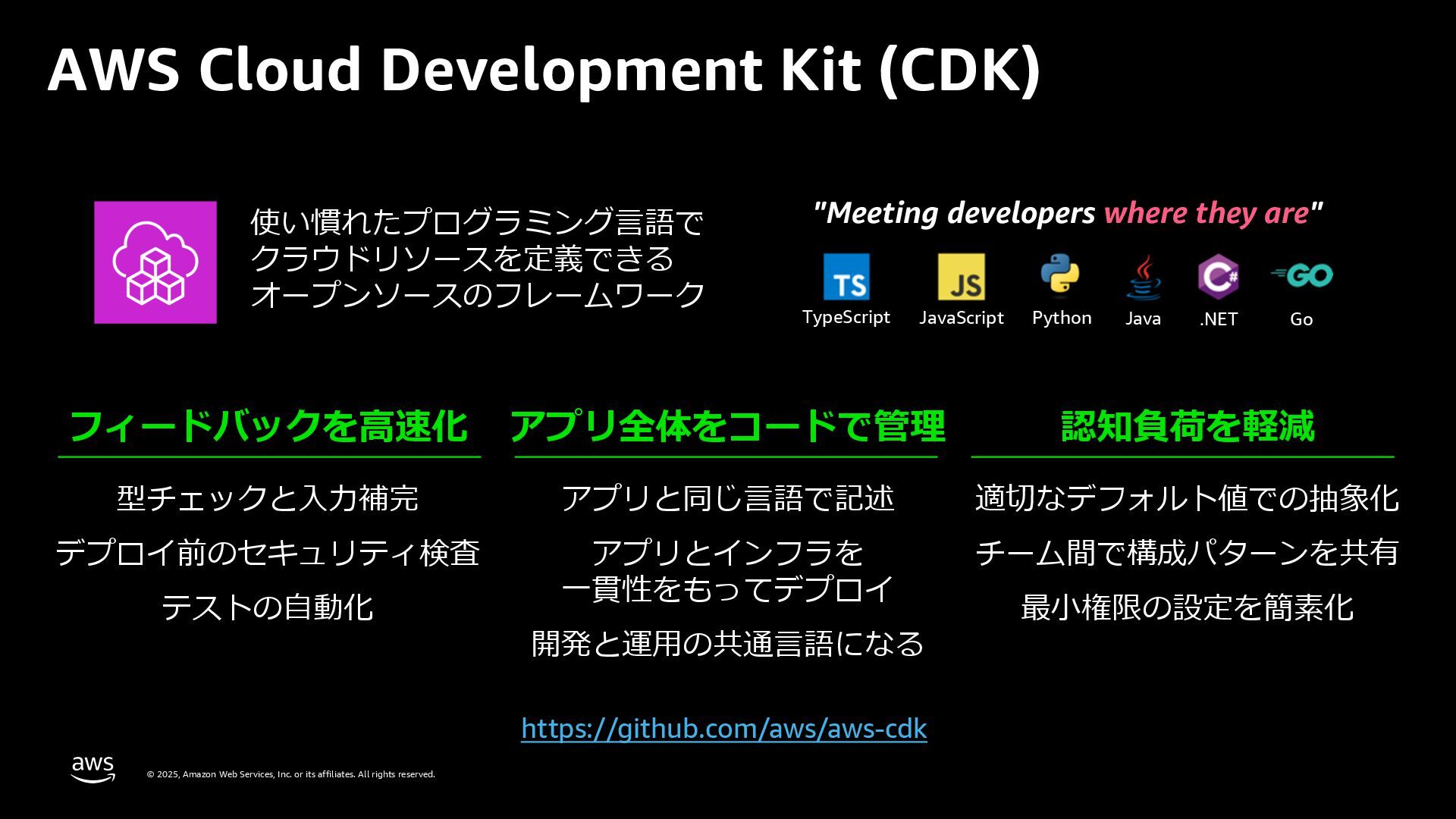 AWS Cloud Development Kit (CDK)

使い慣れたプログラミング言語でクラウドリソースを定義できるオープンソースのフレームワーク

"Meeting developers where they are"

TS TypeScript
JS JavaScript
Python
Java
C# .NET
GO Go

フィードバックを高速化

型チェックと入力補完

デプロイ前のセキュリティ検査

テストの自動化

アプリ全体をコードで管理

アプリと同じ言語で記述

アプリとインフラを一貫性をもってデプロイ

開発と運用の共通言語になる

認知負荷を軽減

適切なデフォルト値での抽象化

チーム間で構成パターンを共有

最小権限の設定を簡素化

https://github.com/aws/aws-cdk

aws

© 2025, Amazon Web Services, Inc. or its affiliates. All rights reserved.